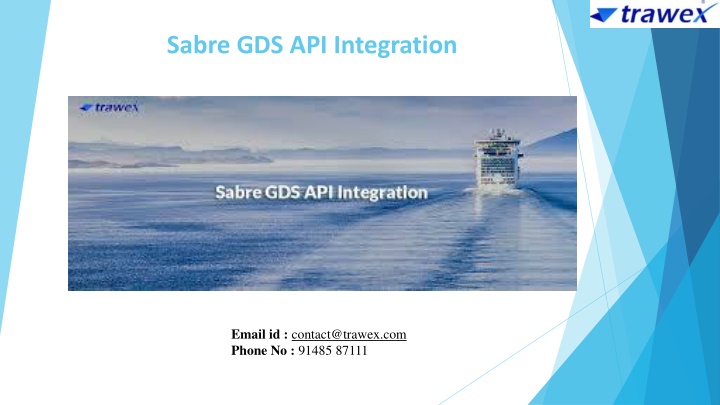 trawex

Sabre GDS API Integration

trawex

Sabre GDS API Integration

Email id : contact@trawex.com
Phone No : 91485 87111